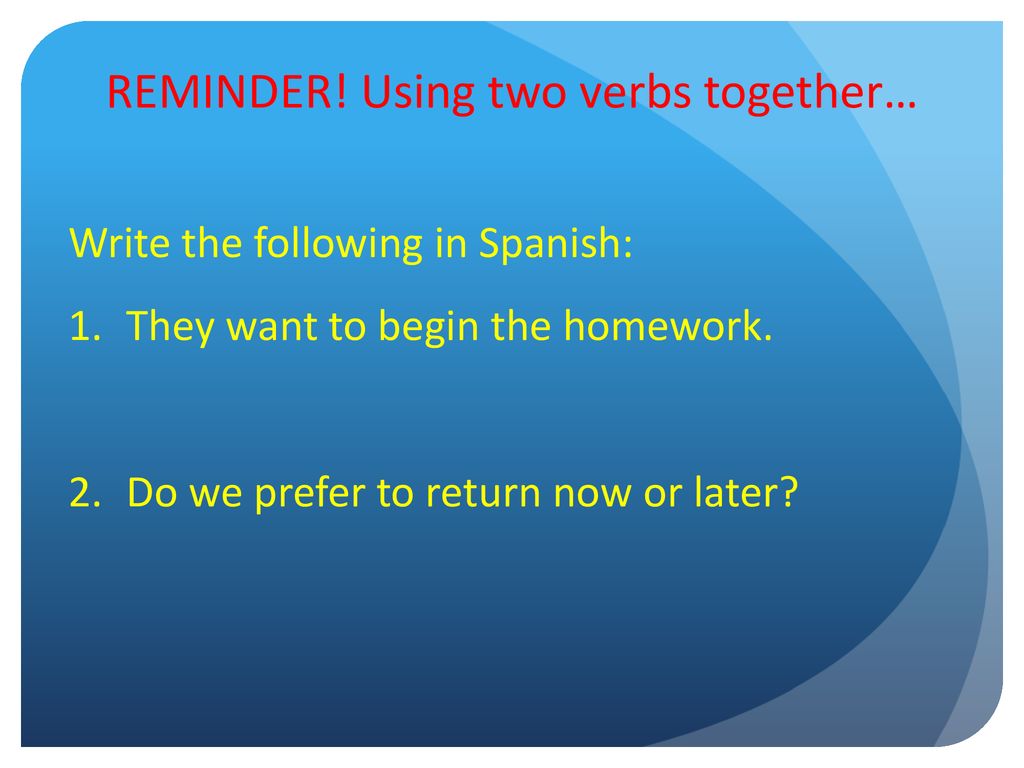 REMINDER! Using two verbs together…

Write the following in Spanish:

1. They want to begin the homework.

2. Do we prefer to return now or later?